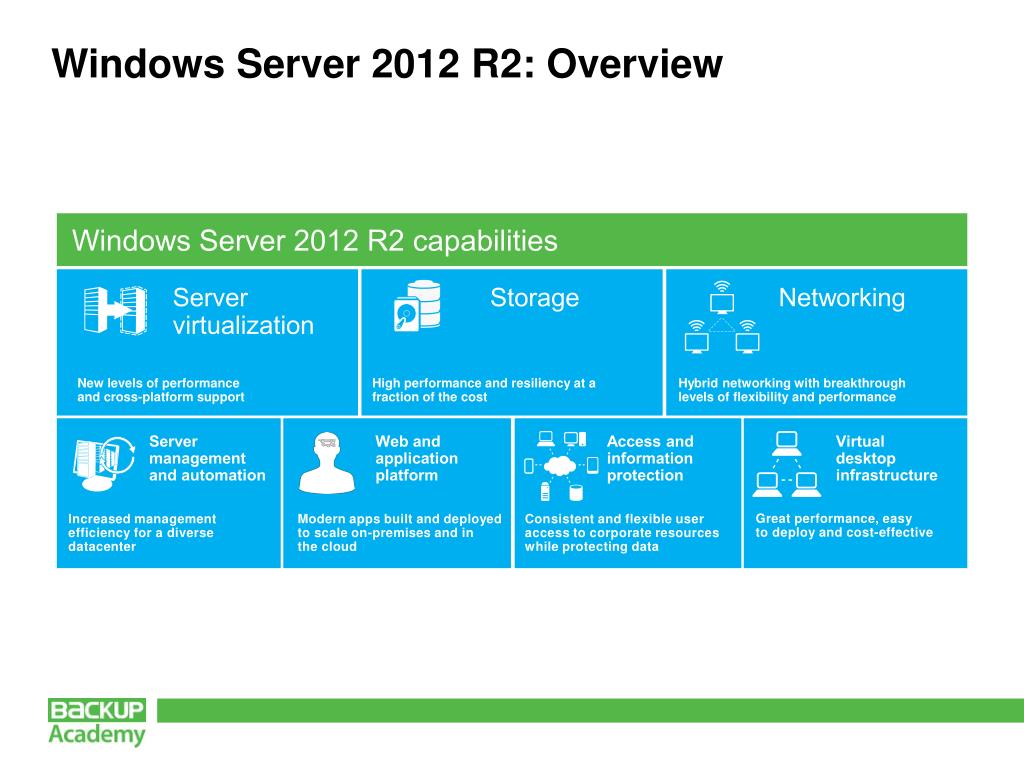 Windows Server 2012 R2: Overview

Windows Server 2012 R2 capabilities

Server virtualization

New levels of performance and cross-platform support

Storage

High performance and resiliency at a fraction of the cost

Networking

Hybrid networking with breakthrough levels of flexibility and performance

Server management and automation

Increased management efficiency for a diverse datacenter

Web and application platform

Modern apps built and deployed to scale on-premises and in the cloud

Access and information protection

Consistent and flexible user access to corporate resources while protecting data

Virtual desktop infrastructure

Great performance, easy to deploy and cost-effective

BACKUP Academy